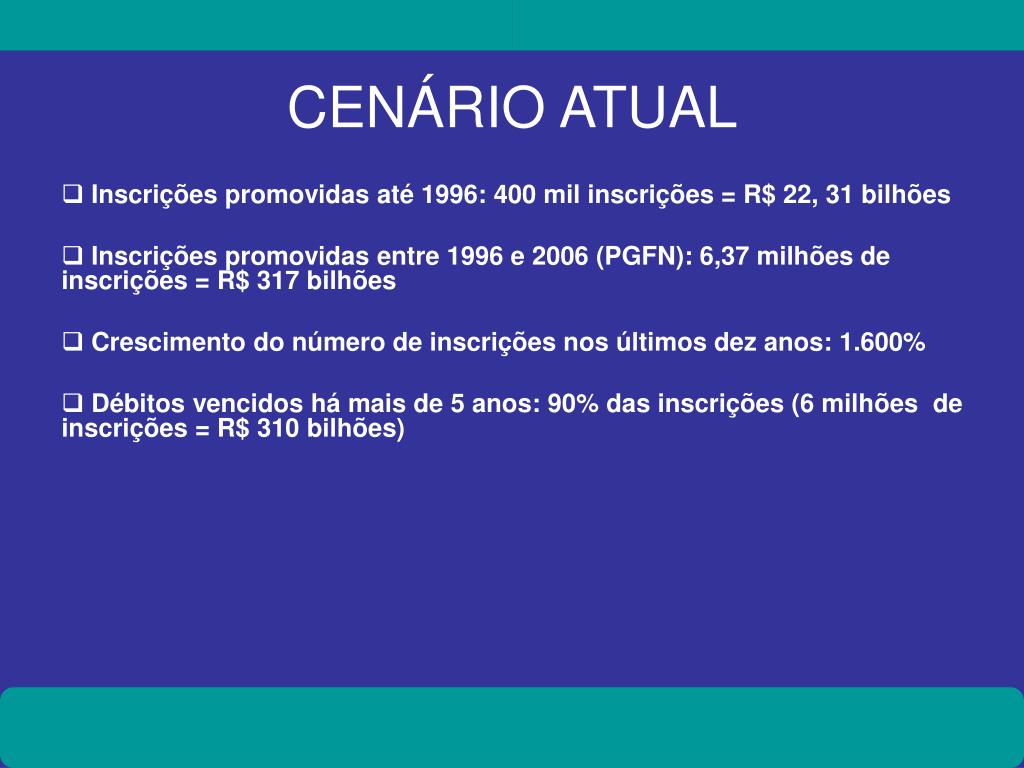 CENÁRIO ATUAL

❑ Inscrições promovidas até 1996: 400 mil inscrições = R$ 22, 31 bilhões

❑ Inscrições promovidas entre 1996 e 2006 (PGFN): 6,37 milhões de inscrições = R$ 317 bilhões

❑ Crescimento do número de inscrições nos últimos dez anos: 1.600%

❑ Débitos vencidos há mais de 5 anos: 90% das inscrições (6 milhões de inscrições = R$ 310 bilhões)